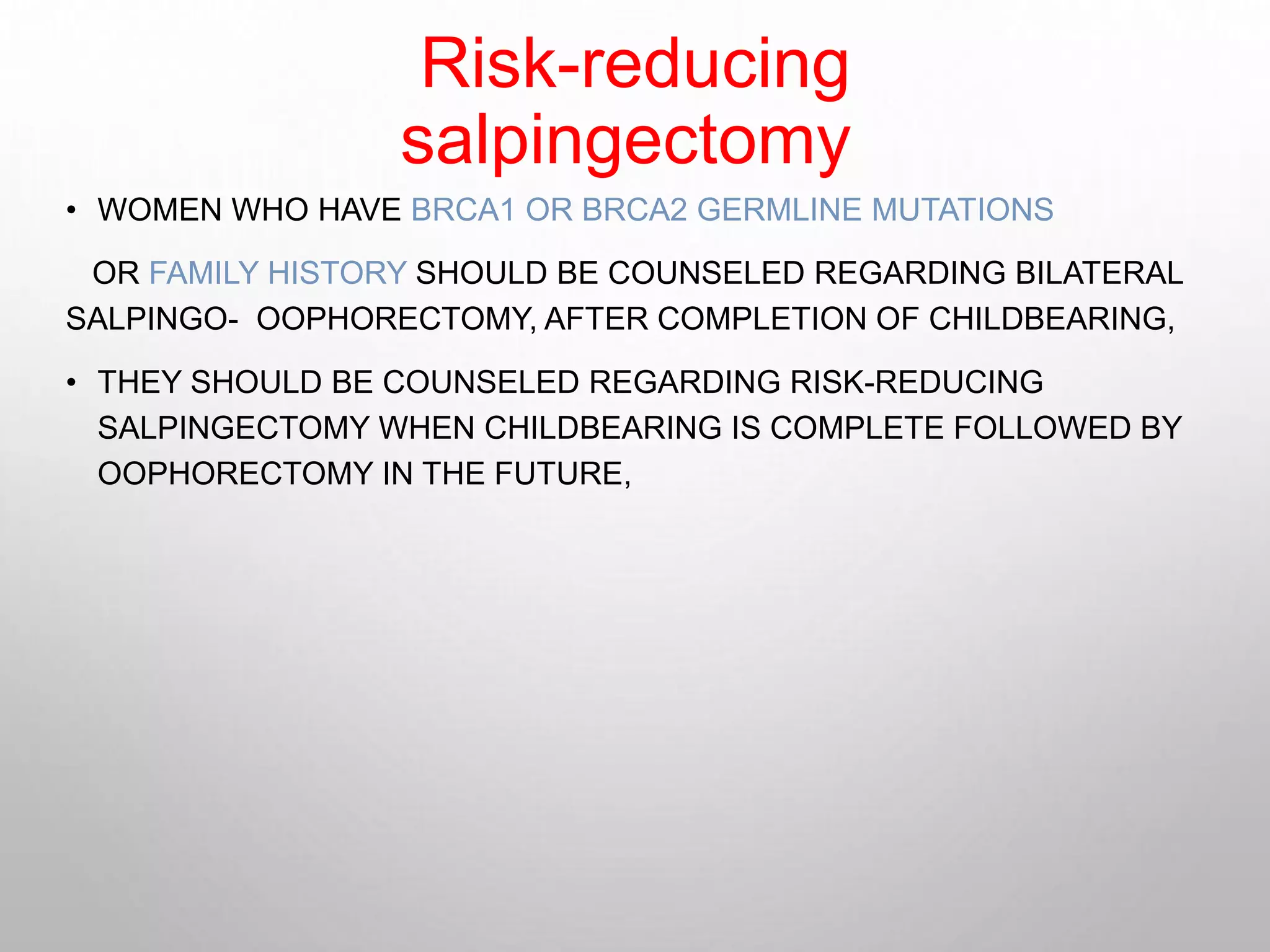 Risk-reducing salpingectomy

• WOMEN WHO HAVE BRCA1 OR BRCA2 GERMLINE MUTATIONS

OR FAMILY HISTORY SHOULD BE COUNSELED REGARDING BILATERAL SALPINGO- OOPHORECTOMY, AFTER COMPLETION OF CHILDBEARING,

• THEY SHOULD BE COUNSELED REGARDING RISK-REDUCING SALPINGECTOMY WHEN CHILDBEARING IS COMPLETE FOLLOWED BY OOPHORECTOMY IN THE FUTURE,